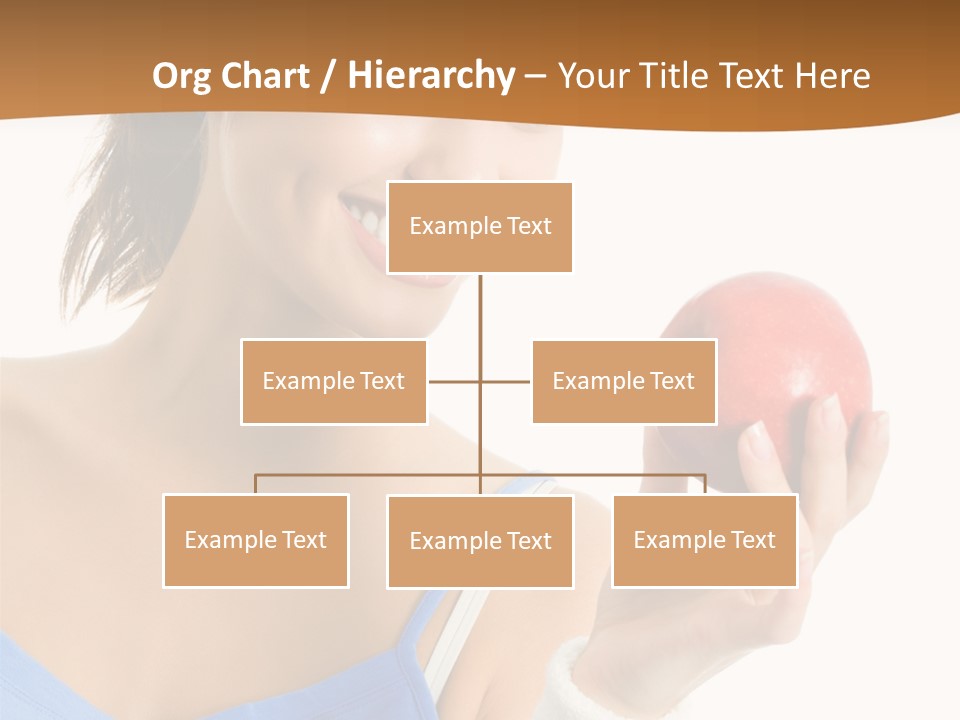 Org Chart / Hierarchy – Your Title Text Here

Example Text

Example Text

Example Text

Example Text

Example Text

Example Text